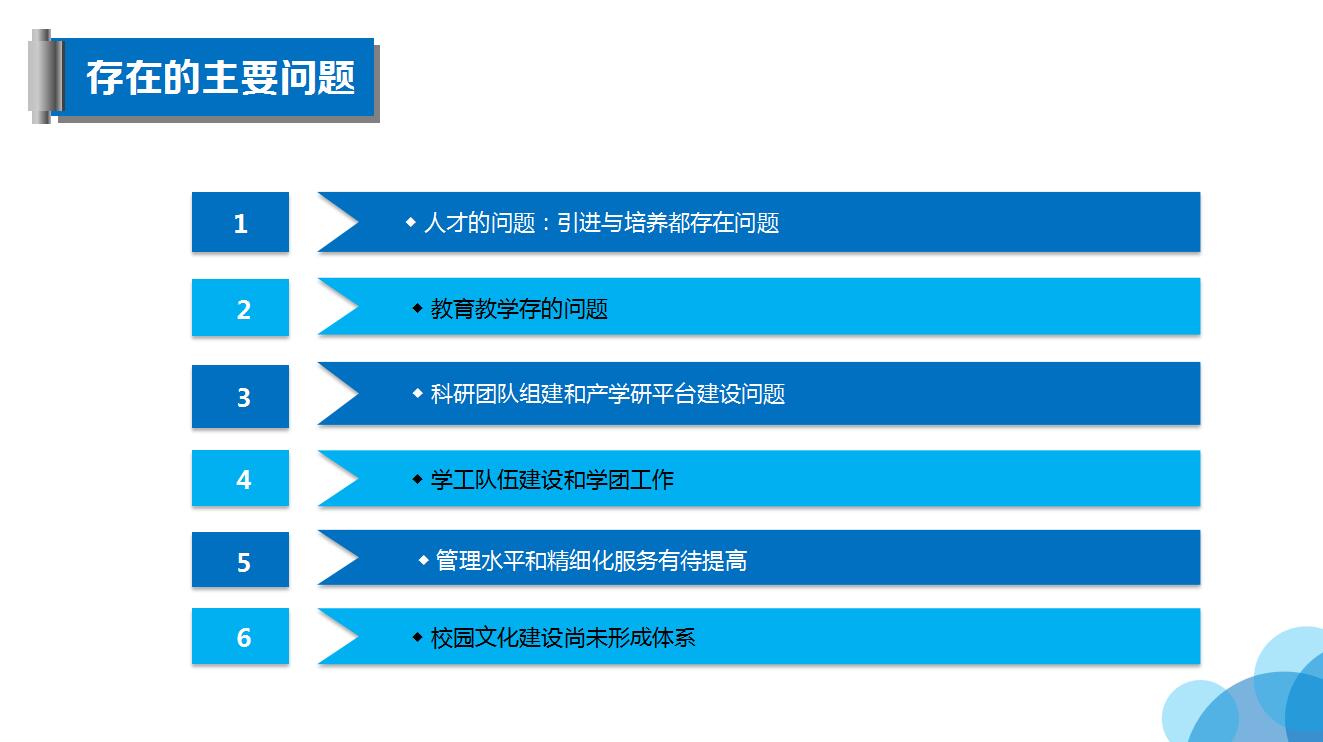 存在的主要问题

1
◆ 人才的问题：引进与培养都存在问题

2
◆ 教育教学存的问题

3
◆ 科研团队组建和产学研平台建设问题

4
◆ 学工队伍建设和学团工作

5
◆ 管理水平和精细化服务有待提高

6
◆ 校园文化建设尚未形成体系